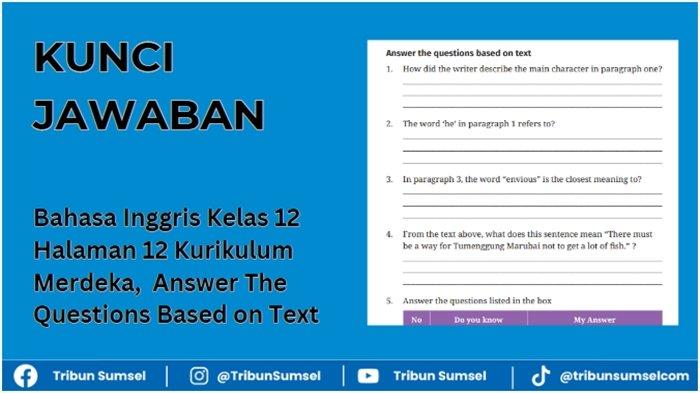 KUNCI JAWABAN

Bahasa Inggris Kelas 12 Halaman 12 Kurikulum Merdeka, Answer The Questions Based on Text

Answer the questions based on text

1. How did the writer describe the main character in paragraph one?

2. The word 'he' in paragraph 1 refers to?

3. In paragraph 3, the word "envious" is the closest meaning to?

4. From the text above, what does this sentence mean "There must be a way for Tumenggung Marubai not to get a lot of fish." ?

5. Answer the questions listed in the box

| No | Do you know | My Answer |
|---|---|---|

Tribun Sumsel | @TribunSumsel | Tribun Sumsel | @tribunsumselcom